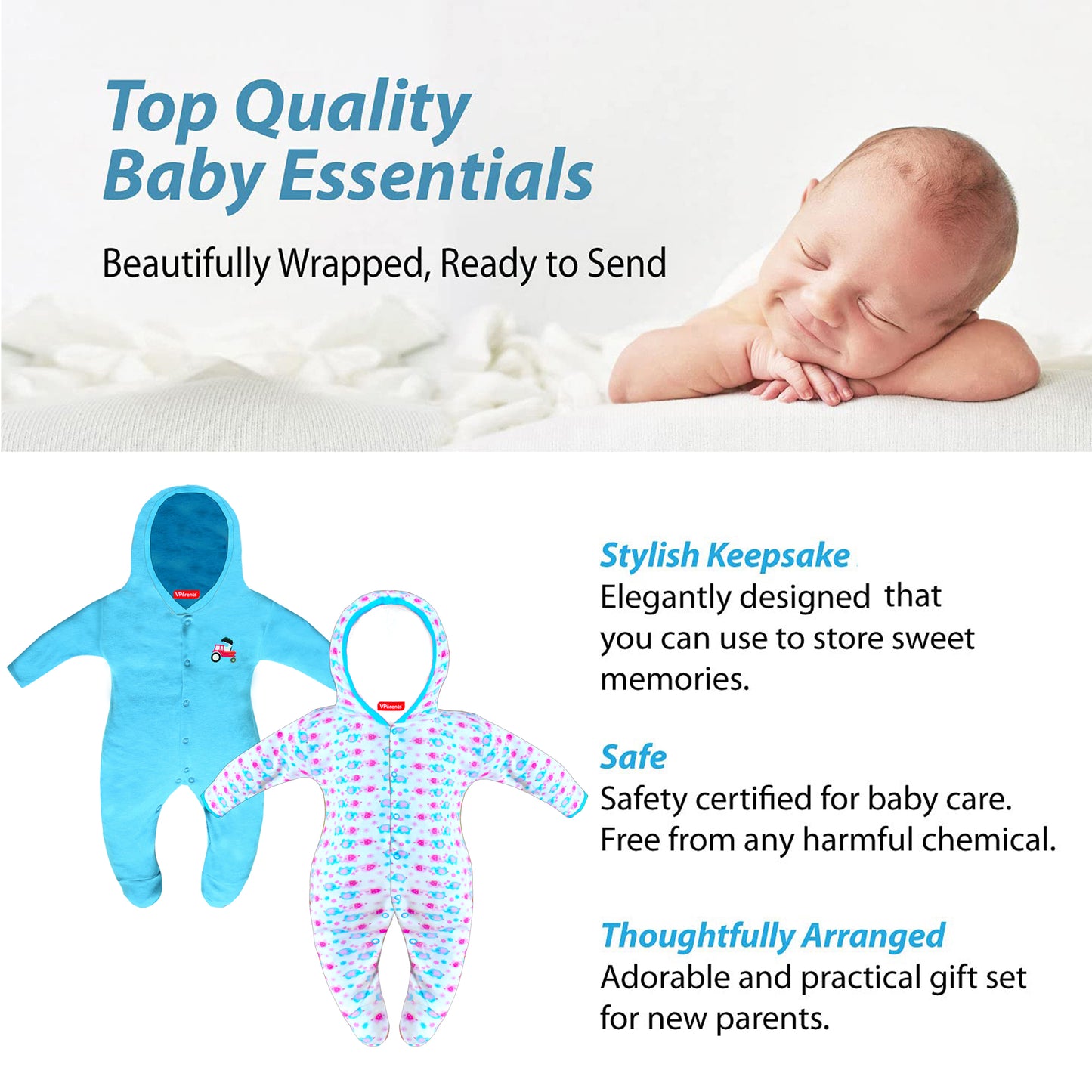 Top Quality
Baby Essentials

Beautifully Wrapped, Ready to Send

VParents

VParents

Stylish Keepsake
Elegantly designed that you can use to store sweet memories.

Safe
Safety certified for baby care.
Free from any harmful chemical.

Thoughtfully Arranged
Adorable and practical gift set for new parents.